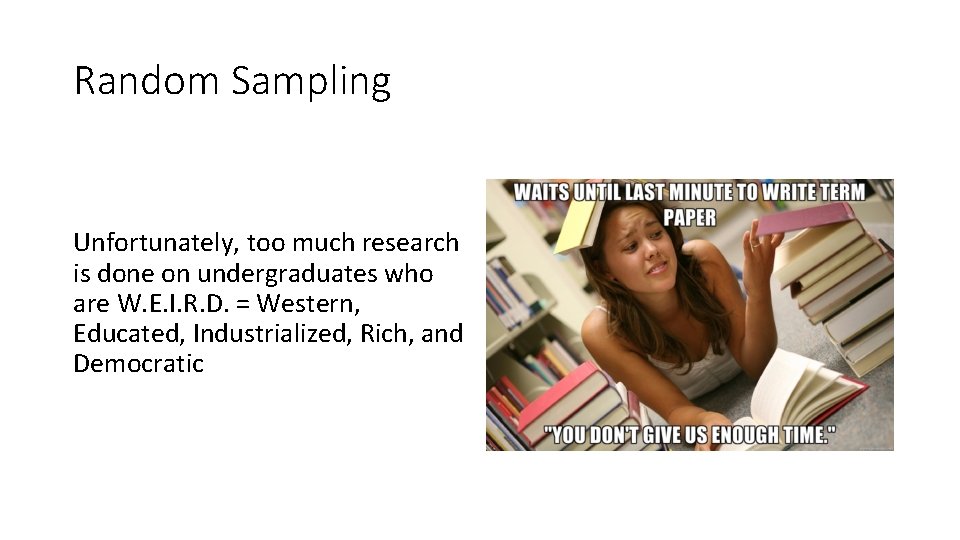 Random Sampling

Unfortunately, too much research is done on undergraduates who are W.E.I.R.D. = Western, Educated, Industrialized, Rich, and Democratic

WAITS UNTIL LAST MINUTE TO WRITE TERM PAPER

"YOU DON'T GIVE US ENOUGH TIME."